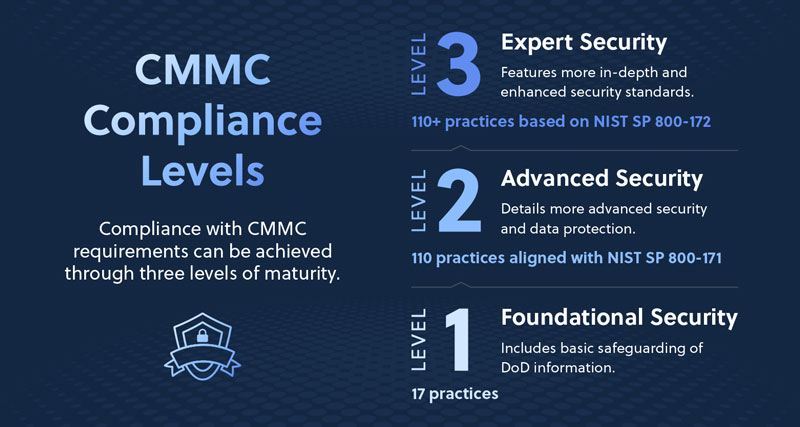 CMMC Compliance Levels

Compliance with CMMC requirements can be achieved through three levels of maturity.

LEVEL 3 Expert Security

Features more in-depth and enhanced security standards.

110+ practices based on NIST SP 800-172

LEVEL 2 Advanced Security

Details more advanced security and data protection.

110 practices aligned with NIST SP 800-171

LEVEL 1 Foundational Security

Includes basic safeguarding of DoD information.

17 practices